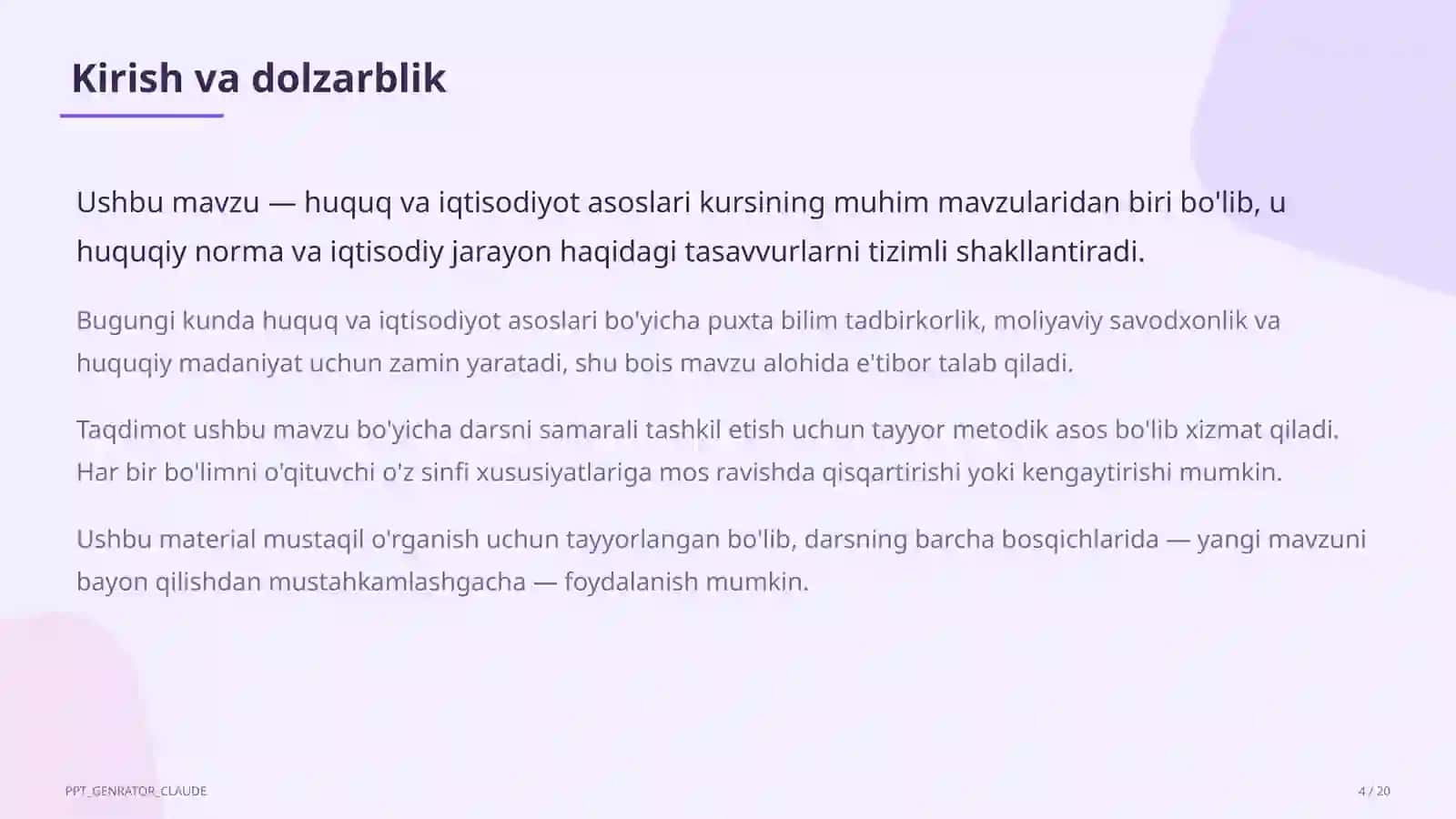 Kirish va dolzarblik

Ushbu mavzu — huquq va iqtisodiyot asoslari kursining muhim mavzularidan biri bo'lib, u huquqiy norma va iqtisodiy jarayon haqidagi tasavvurlarni tizimli shakllantiradi.

Bugungi kunda huquq va iqtisodiyot asoslari bo'yicha puxta bilim tadbirkorlik, moliyaviy savodxonlik va huquqiy madaniyat uchun zamin yaratadi, shu bois mavzu alohida e'tibor talab qiladi.

Taqdimot ushbu mavzu bo'yicha darsni samarali tashkil etish uchun tayyor metodik asos bo'lib xizmat qiladi. Har bir bo'limni o'qituvchi o'z sinfi xususiyatlariga mos ravishda qisqartirishi yoki kengaytirishi mumkin.

Ushbu material mustaqil o'rganish uchun tayyorlangan bo'lib, darsning barcha bosqichlarida — yangi mavzuni bayon qilishdan mustahkamlashgacha — foydalanish mumkin.

PPT_GENRATOR_CLAUDE

4 / 20